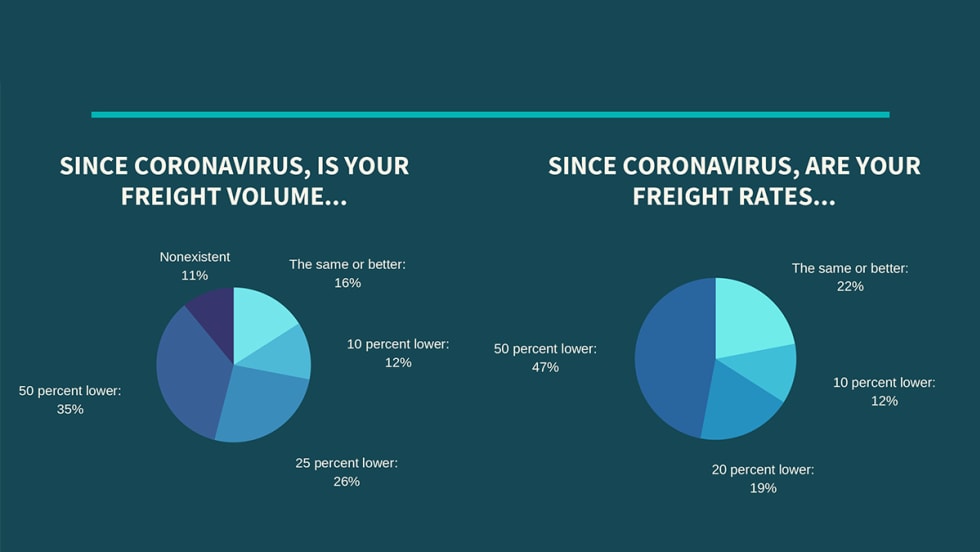 SINCE CORONAVIRUS, IS YOUR FREIGHT VOLUME...

Nonexistent 11%

The same or better: 16%

10 percent lower: 12%

25 percent lower: 26%

50 percent lower: 35%

SINCE CORONAVIRUS, ARE YOUR FREIGHT RATES...

The same or better: 22%

10 percent lower: 12%

20 percent lower: 19%

50 percent lower: 47%